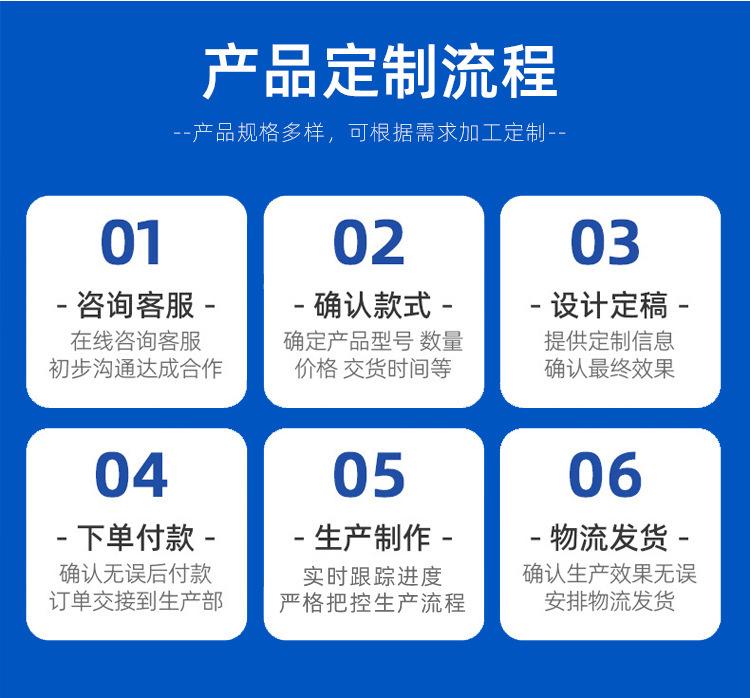 产品定制流程

--产品规格多样，可根据需求加工定制--

01
- 咨询客服 -
在线咨询客服
初步沟通达成合作

02
- 确认款式 -
确定产品型号 数量
价格 交货时间等

03
- 设计定稿 -
提供定制信息
确认最终效果

04
- 下单付款 -
确认无误后付款
订单交接到生产部

05
- 生产制作 -
实时跟踪进度
严格把控生产流程

06
- 物流发货 -
确认生产效果无误
安排物流发货